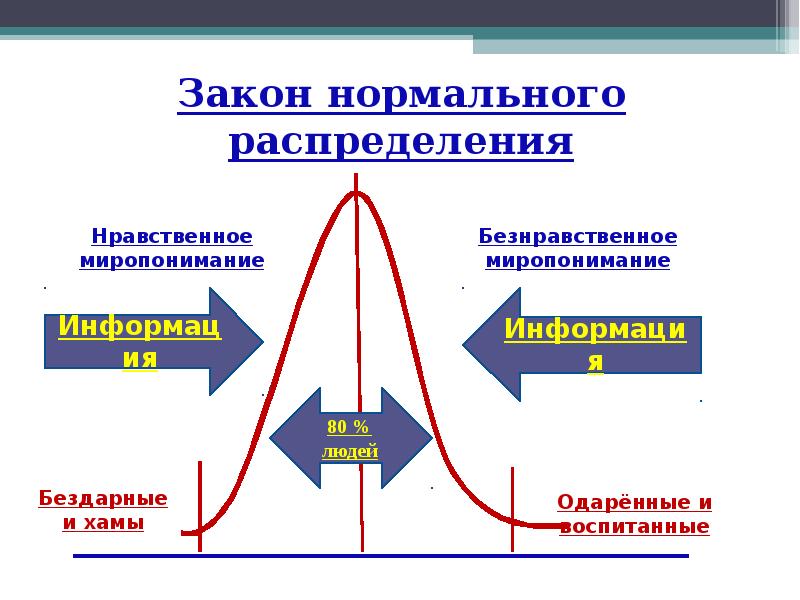 Закон нормального распределения

Нравственное миропонимание

Безнравственное миропонимание

Информация

Информация

80 % людей

Бездарные и хамы

Одарённые и воспитанные